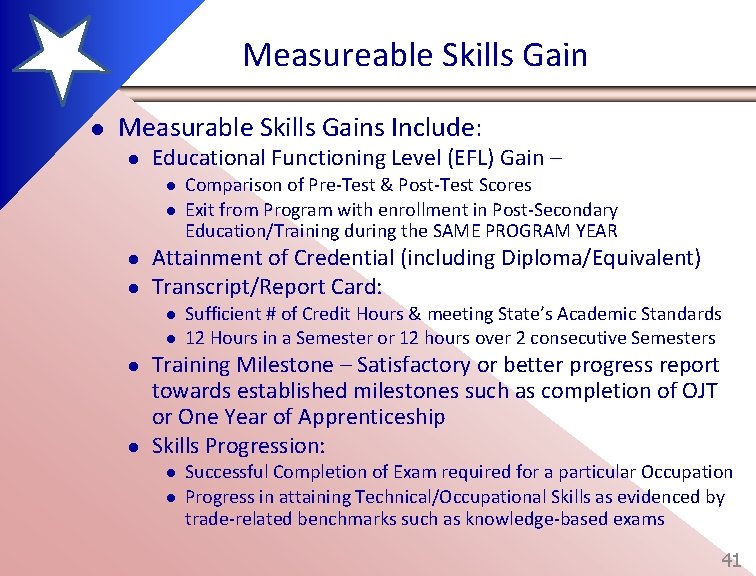 Measureable Skills Gain

- Measurable Skills Gains Include:
  - Educational Functioning Level (EFL) Gain –
    - Comparison of Pre-Test & Post-Test Scores
    - Exit from Program with enrollment in Post-Secondary Education/Training during the SAME PROGRAM YEAR
  - Attainment of Credential (including Diploma/Equivalent)
  - Transcript/Report Card:
    - Sufficient # of Credit Hours & meeting State's Academic Standards
    - 12 Hours in a Semester or 12 hours over 2 consecutive Semesters
  - Training Milestone – Satisfactory or better progress report towards established milestones such as completion of OJT or One Year of Apprenticeship
  - Skills Progression:
    - Successful Completion of Exam required for a particular Occupation
    - Progress in attaining Technical/Occupational Skills as evidenced by trade-related benchmarks such as knowledge-based exams

41